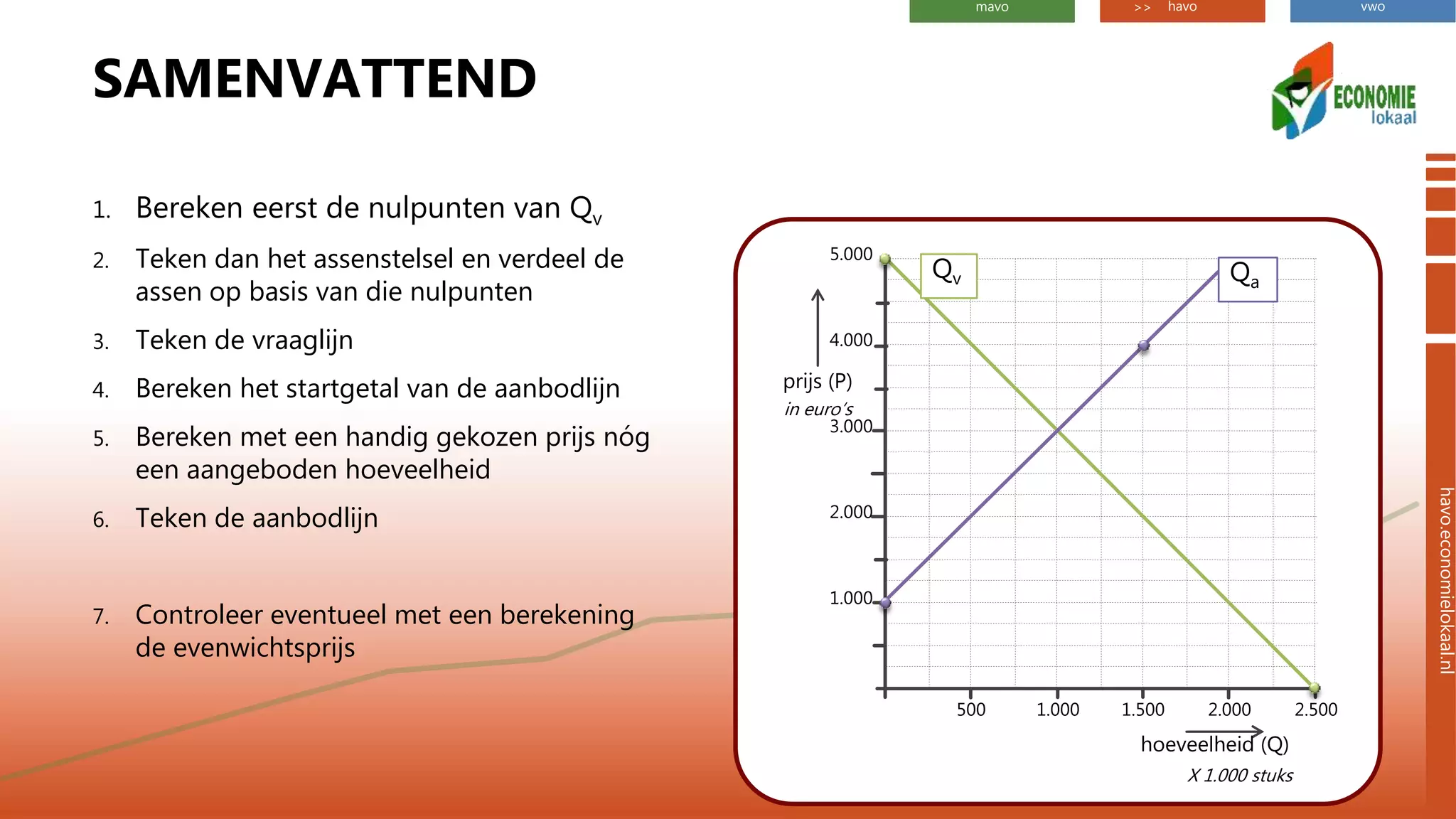 mavo
>> havo
vwo

SAMENVATTEND

ECONOMIE lokaal

1. Bereken eerst de nulpunten van $Q_v$

2. Teken dan het assenstelsel en verdeel de assen op basis van die nulpunten

3. Teken de vraaglijn

4. Bereken het startgetal van de aanbodlijn

5. Bereken met een handig gekozen prijs nóg een aangeboden hoeveelheid

6. Teken de aanbodlijn

7. Controleer eventueel met een berekening de evenwichtsprijs

5.000
4.000
3.000
2.000
1.000
prijs (P)
in euro's
$Q_v$
$Q_a$
500
1.000
1.500
2.000
2.500
hoeveelheid (Q)
X 1.000 stuks

havo.economielokaal.nl